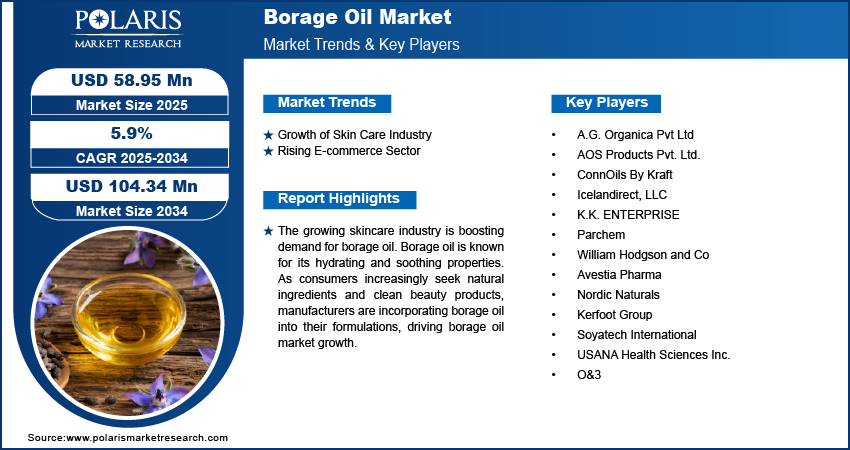 POLARIS
MARKET RESEARCH

Borage Oil Market
Market Trends & Key Players

USD 58.95 Mn
Market Size 2025

5.9%
CAGR 2025-2034

USD 104.34 Mn
Market Size 2034

Market Trends

★ Growth of Skin Care Industry
★ Rising E-commerce Sector

Report Highlights

★ The growing skincare industry is boosting demand for borage oil. Borage oil is known for its hydrating and soothing properties. As consumers increasingly seek natural ingredients and clean beauty products, manufacturers are incorporating borage oil into their formulations, driving borage oil market growth.

Key Players

• A.G. Organica Pvt Ltd
• AOS Products Pvt. Ltd.
• ConnOils By Kraft
• Icelandirect, LLC
• K.K. ENTERPRISE
• Parchem
• William Hodgson and Co
• Avestia Pharma
• Nordic Naturals
• Kerfoot Group
• Soyatech International
• USANA Health Sciences Inc.
• O&3

Source:www.polarismarketresearch.com